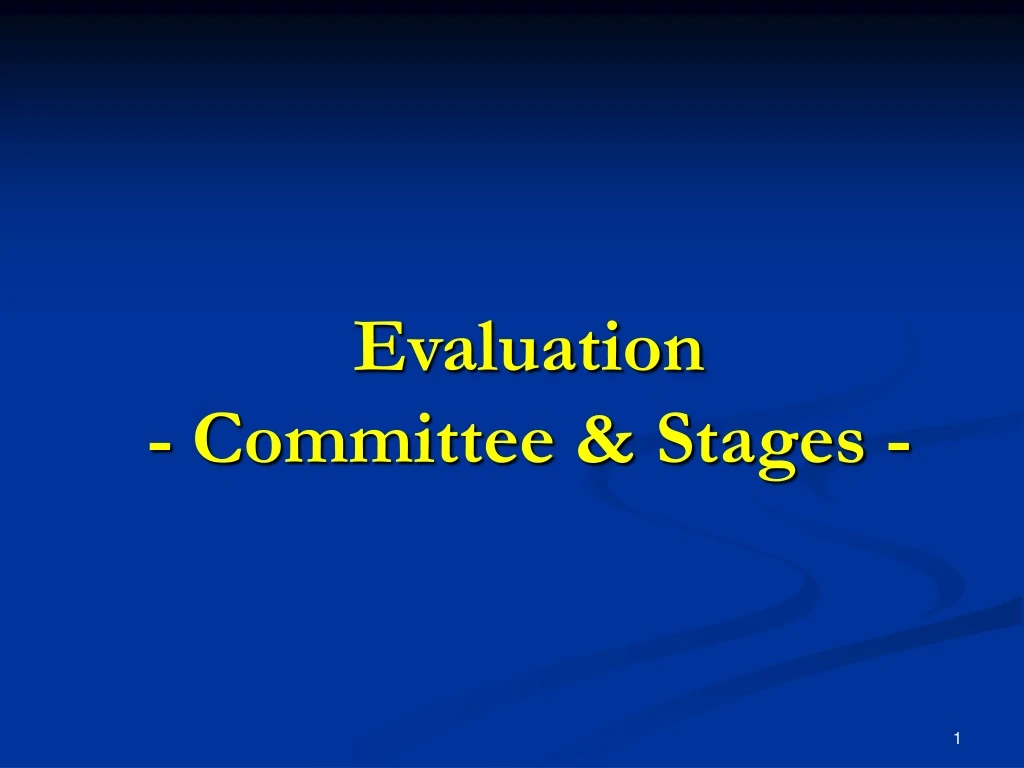 Evaluation
- Committee & Stages -

1